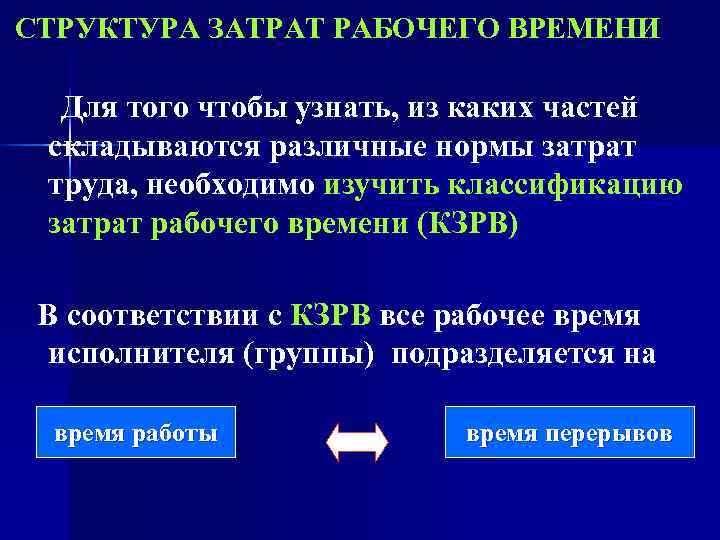 СТРУКТУРА ЗАТРАТ РАБОЧЕГО ВРЕМЕНИ

Для того чтобы узнать, из каких частей складываются различные нормы затрат труда, необходимо изучить классификацию затрат рабочего времени (КЗРВ)

В соответствии с КЗРВ все рабочее время исполнителя (группы) подразделяется на

время работы

время перерывов